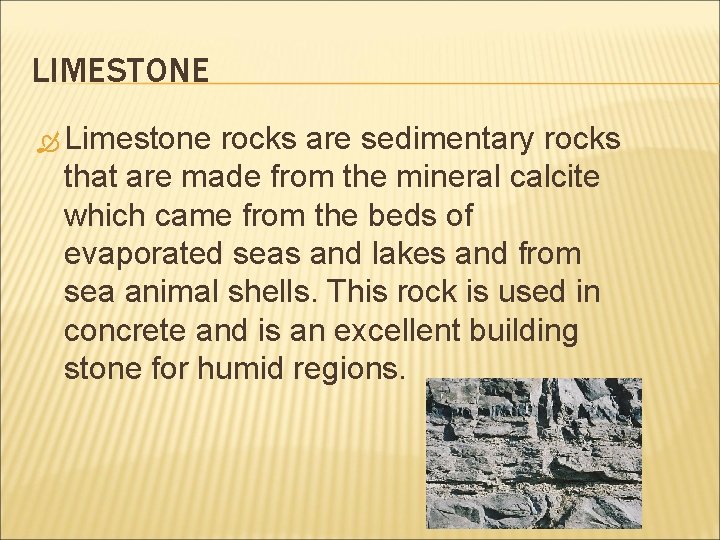 LIMESTONE

Limestone rocks are sedimentary rocks that are made from the mineral calcite which came from the beds of evaporated seas and lakes and from sea animal shells. This rock is used in concrete and is an excellent building stone for humid regions.